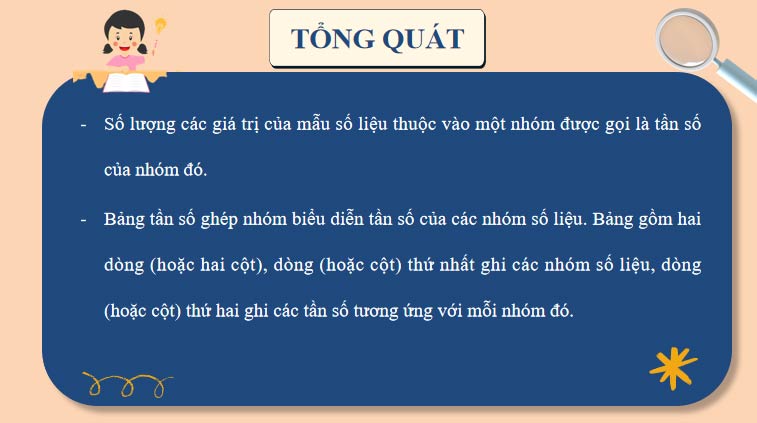 TỔNG QUÁT

- Số lượng các giá trị của mẫu số liệu thuộc vào một nhóm được gọi là tần số của nhóm đó.

- Bảng tần số ghép nhóm biểu diễn tần số của các nhóm số liệu. Bảng gồm hai dòng (hoặc hai cột), dòng (hoặc cột) thứ nhất ghi các nhóm số liệu, dòng (hoặc cột) thứ hai ghi các tần số tương ứng với mỗi nhóm đó.